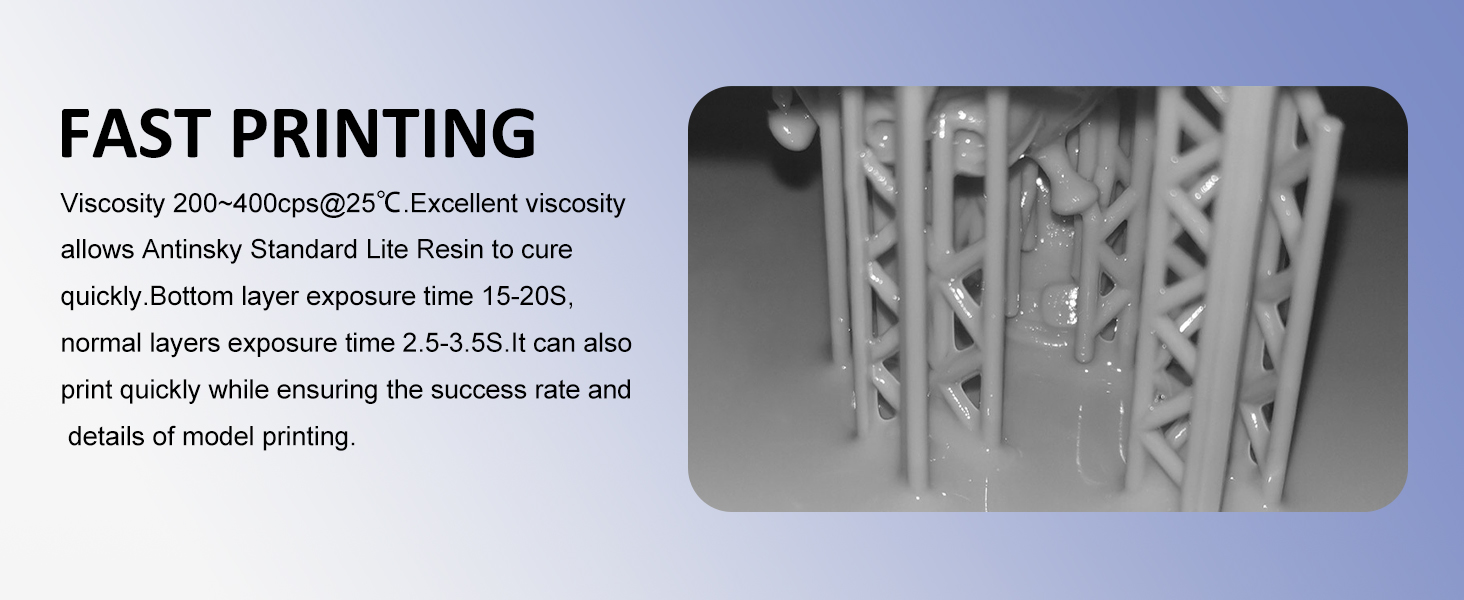 FAST PRINTING

Viscosity 200~400cps@25℃.Excellent viscosity allows Antinsky Standard Lite Resin to cure quickly.Bottom layer exposure time 15-20S, normal layers exposure time 2.5-3.5S.It can also print quickly while ensuring the success rate and details of model printing.